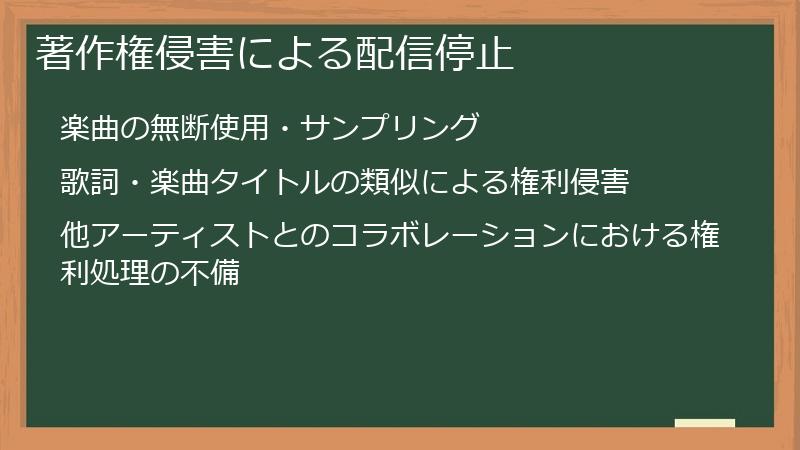 著作権侵害による配信停止

楽曲の無断使用・サンプリング

歌詞・楽曲タイトルの類似による権利侵害

他アーティストとのコラボレーションにおける権利処理の不備